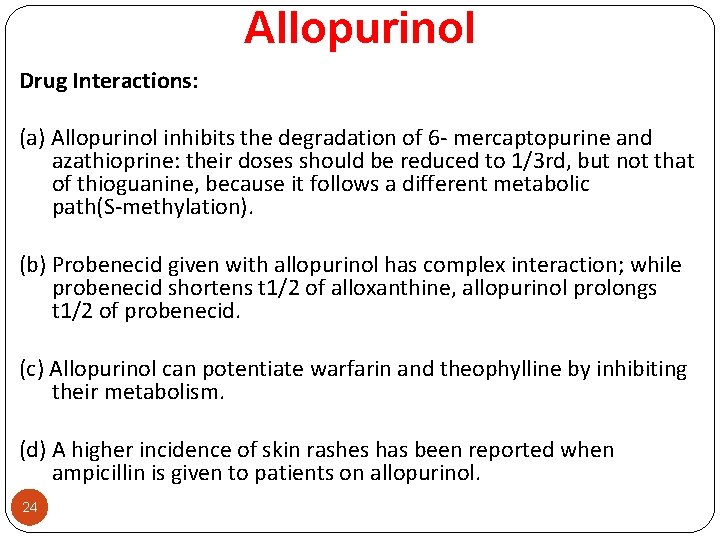 Allopurinol

Drug Interactions:

(a) Allopurinol inhibits the degradation of 6- mercaptopurine and azathioprine: their doses should be reduced to 1/3rd, but not that of thioguanine, because it follows a different metabolic path(S-methylation).

(b) Probenecid given with allopurinol has complex interaction; while probenecid shortens t1/2 of alloxanthine, allopurinol prolongs t1/2 of probenecid.

(c) Allopurinol can potentiate warfarin and theophylline by inhibiting their metabolism.

(d) A higher incidence of skin rashes has been reported when ampicillin is given to patients on allopurinol.

24